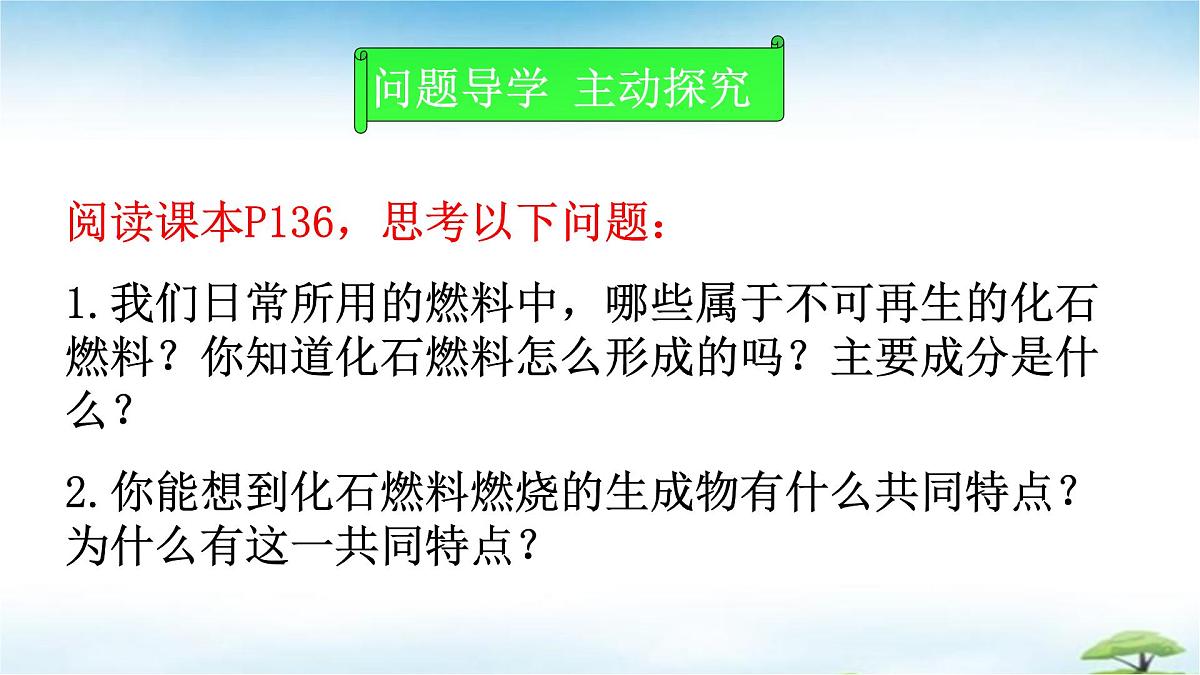 问题导学 主动探究

阅读课本P136，思考以下问题：

1.我们日常所用的燃料中，哪些属于不可再生的化石燃料？你知道化石燃料怎么形成的吗？主要成分是什么？

2.你能想到化石燃料燃烧的生成物有什么共同特点？为什么有这一共同特点？